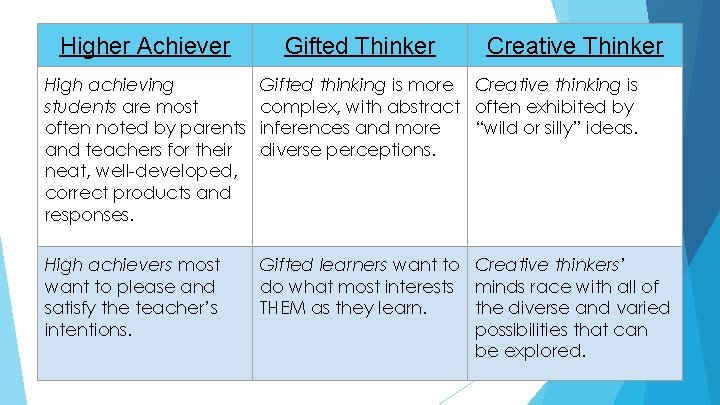 | Higher Achiever | Gifted Thinker | Creative Thinker |
|---|---|---|
| High achieving students are most often noted by parents and teachers for their neat, well-developed, correct products and responses. | Gifted thinking is more complex, with abstract inferences and more diverse perceptions. | Creative thinking is often exhibited by “wild or silly” ideas. |
| High achievers most want to please and satisfy the teacher’s intentions. | Gifted learners want to do what most interests THEM as they learn. | Creative thinkers’ minds race with all of the diverse and varied possibilities that can be explored. |